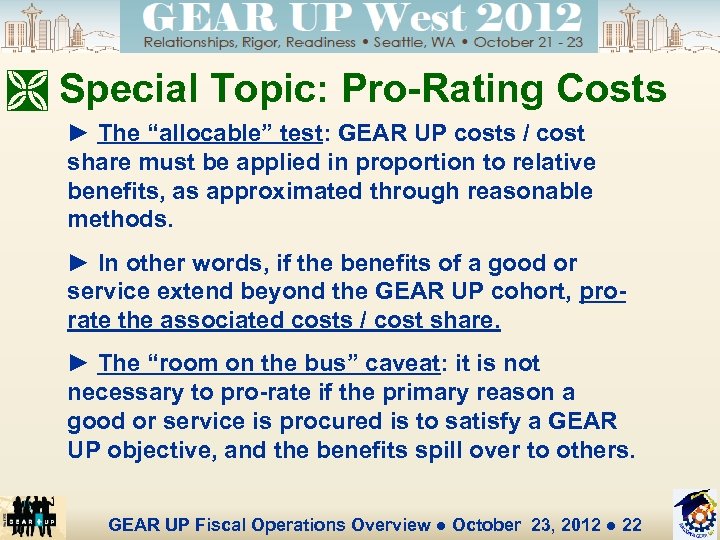 GEAR UP West 2012
Relationships, Rigor, Readiness • Seattle, WA • October 21 - 23

Special Topic: Pro-Rating Costs

► The “allocable” test: GEAR UP costs / cost share must be applied in proportion to relative benefits, as approximated through reasonable methods.

► In other words, if the benefits of a good or service extend beyond the GEAR UP cohort, pro-rate the associated costs / cost share.

► The “room on the bus” caveat: it is not necessary to pro-rate if the primary reason a good or service is procured is to satisfy a GEAR UP objective, and the benefits spill over to others.

GEAR UP

GEAR UP Fiscal Operations Overview ● October 23, 2012 ● 22